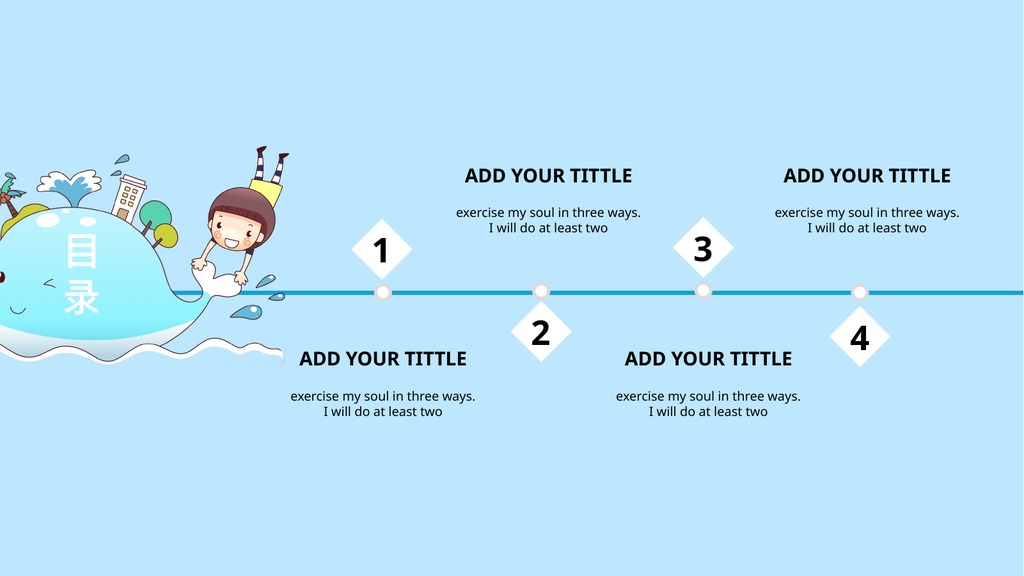 目录

1

ADD YOUR TITTLE

exercise my soul in three ways. I will do at least two

2

ADD YOUR TITTLE

exercise my soul in three ways. I will do at least two

3

ADD YOUR TITTLE

exercise my soul in three ways. I will do at least two

4

ADD YOUR TITTLE

exercise my soul in three ways. I will do at least two